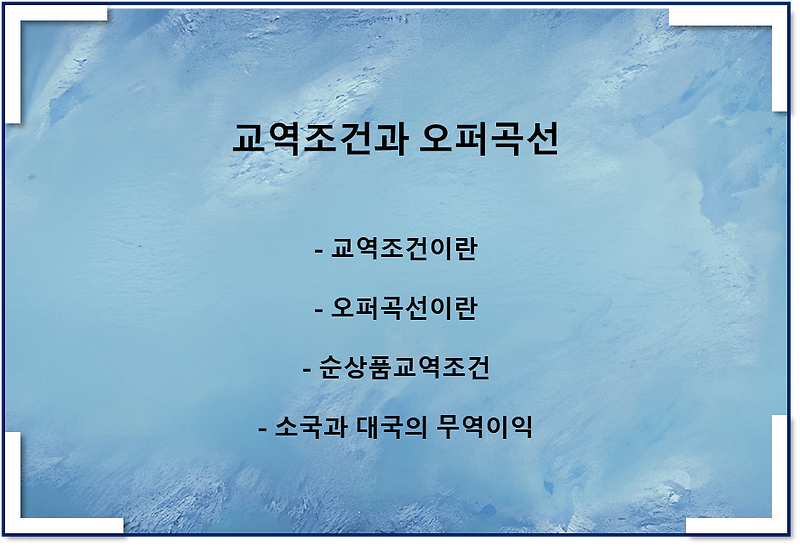 교역조건과 오퍼곡선

- 교역조건이란

- 오퍼곡선이란

- 순상품교역조건

- 소국과 대국의 무역이익